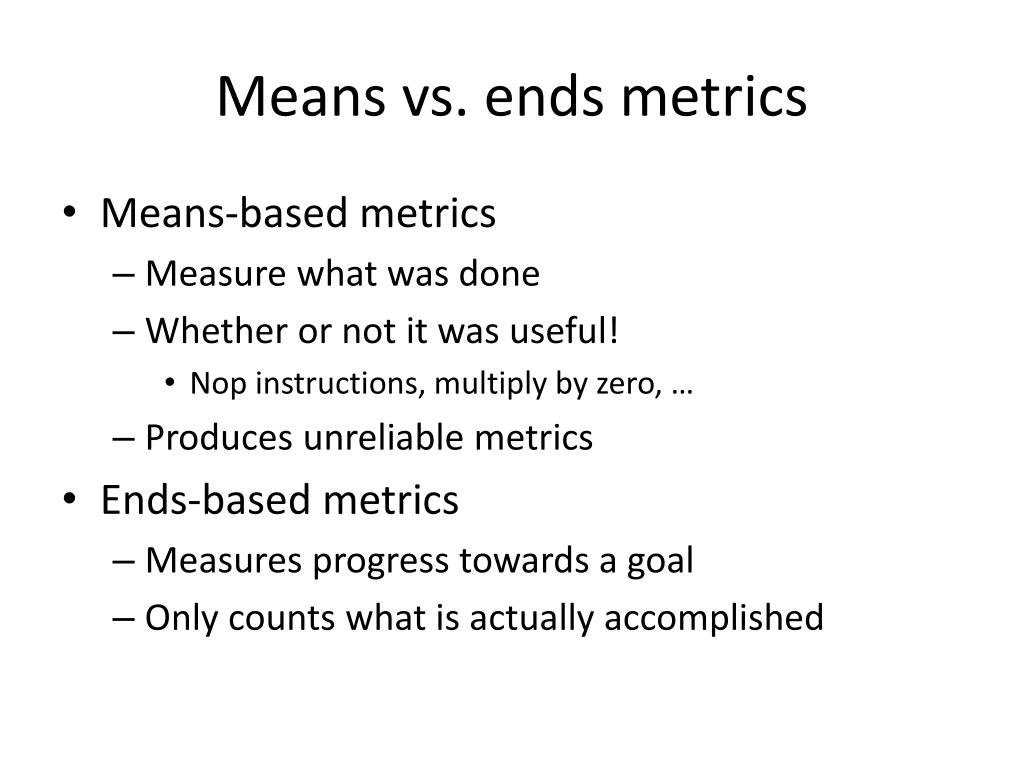 Means vs. ends metrics

• Means-based metrics
– Measure what was done
– Whether or not it was useful!
• Nop instructions, multiply by zero, …
– Produces unreliable metrics
• Ends-based metrics
– Measures progress towards a goal
– Only counts what is actually accomplished